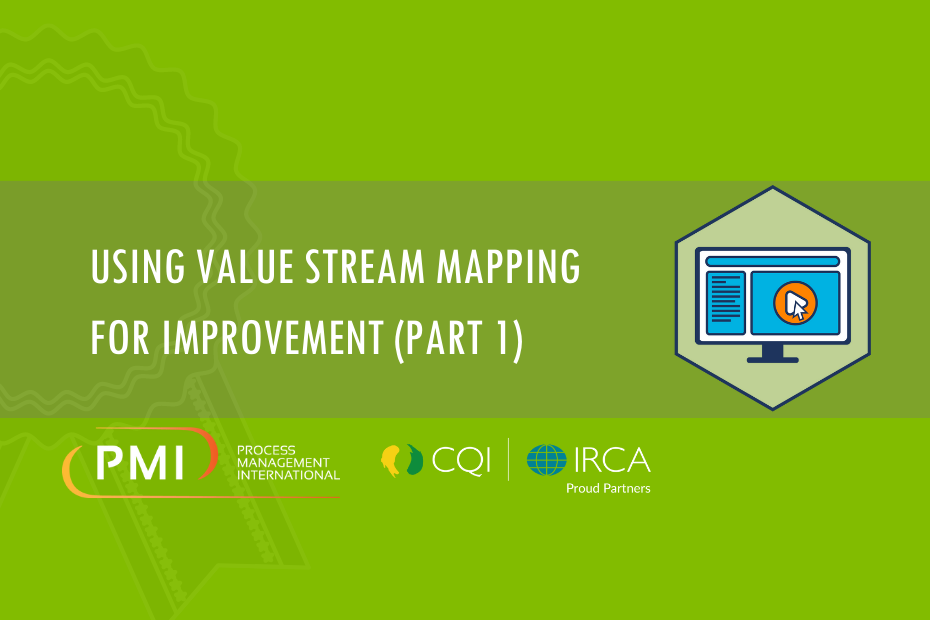 USING VALUE STREAM MAPPING FOR IMPROVEMENT (PART 1)

PMI PROCESS MANAGEMENT INTERNATIONAL

CQI | IRCA
Proud Partners